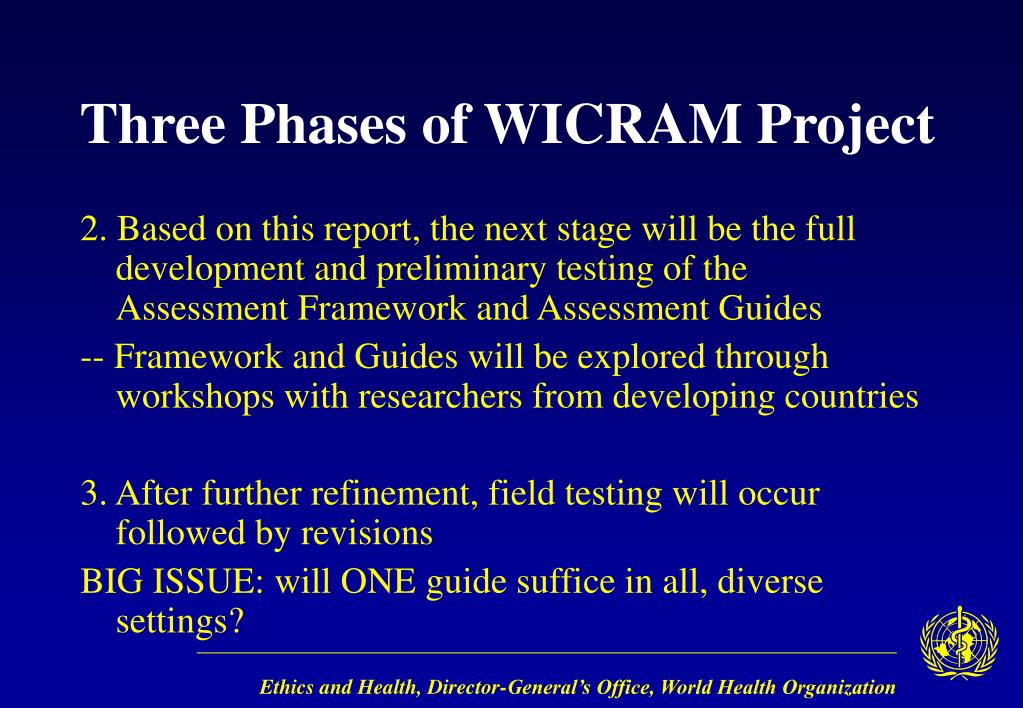 Three Phases of WICRAM Project

2. Based on this report, the next stage will be the full development and preliminary testing of the Assessment Framework and Assessment Guides

-- Framework and Guides will be explored through workshops with researchers from developing countries

3. After further refinement, field testing will occur followed by revisions

BIG ISSUE: will ONE guide suffice in all, diverse settings?

Ethics and Health, Director-General's Office, World Health Organization